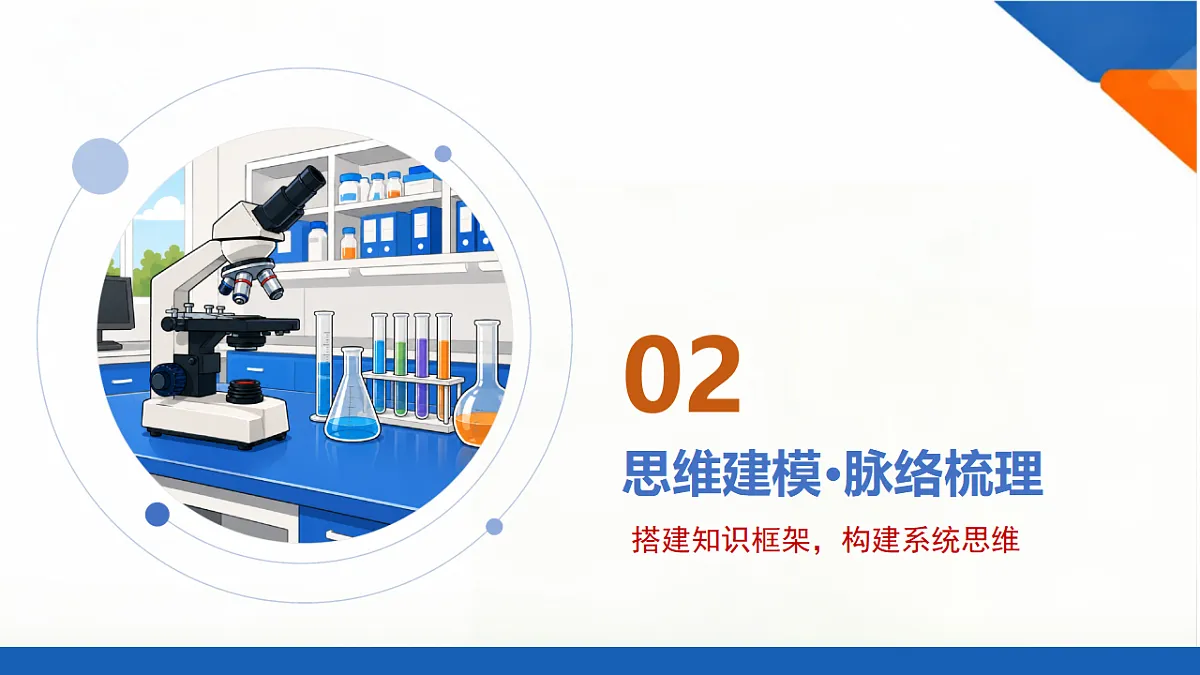 02

思维建模·脉络梳理

搭建知识框架，构建系统思维